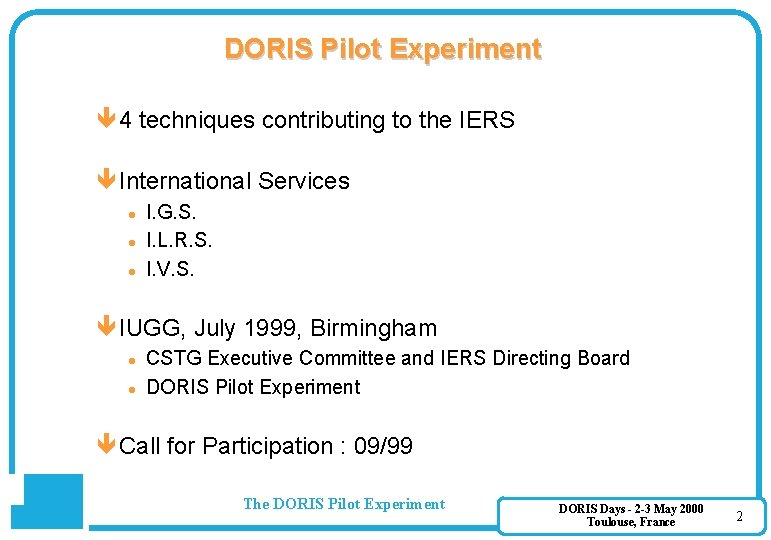 DORIS Pilot Experiment

4 techniques contributing to the IERS

International Services

- I.G.S.
- I.L.R.S.
- I.V.S.

IUGG, July 1999, Birmingham

- CSTG Executive Committee and IERS Directing Board
- DORIS Pilot Experiment

Call for Participation : 09/99

The DORIS Pilot Experiment

DORIS Days - 2-3 May 2000
Toulouse, France

2